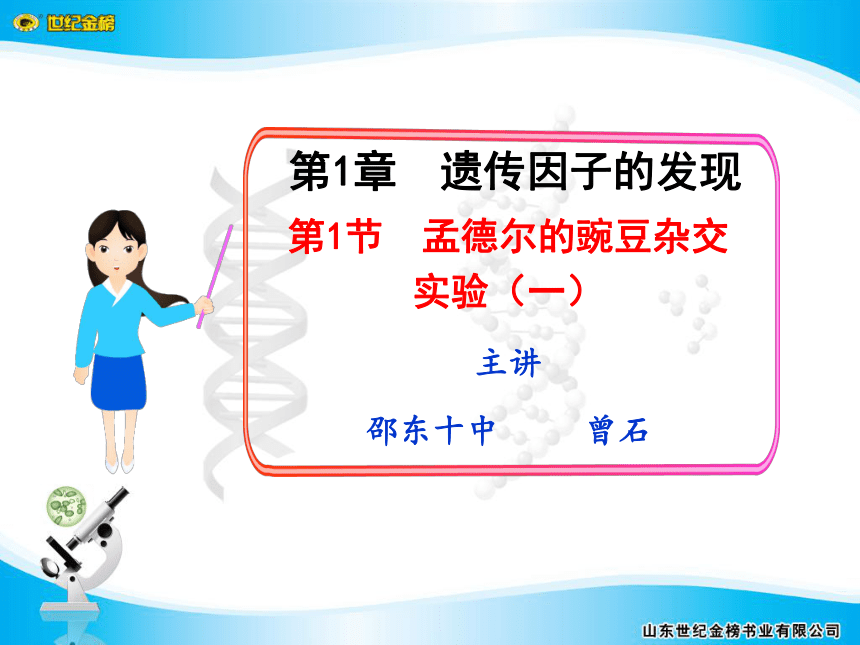 世纪金榜

第1章　遗传因子的发现

第1节　孟德尔的豌豆杂交实验（一）

主讲

邵东十中　　曾石

山东世纪金榜书业有限公司